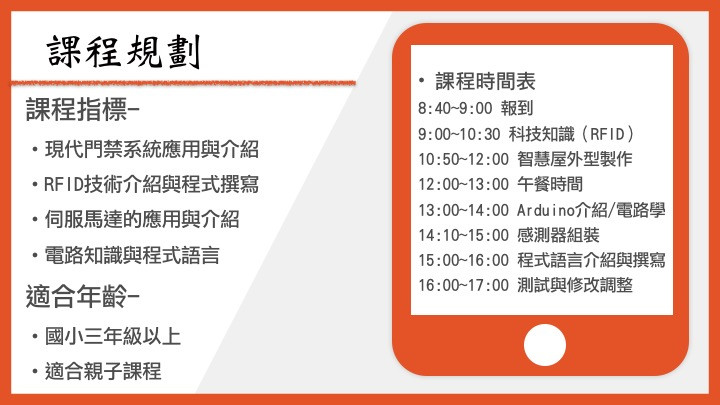 課程規劃

課程指標-

• 現代門禁系統應用與介紹
• RFID技術介紹與程式撰寫
• 伺服馬達的應用與介紹
• 電路知識與程式語言

適合年齡-

• 國小三年級以上
• 適合親子課程

• 課程時間表
8:40~9:00 報到
9:00~10:30 科技知識（RFID）
10:50~12:00 智慧屋外型製作
12:00~13:00 午餐時間
13:00~14:00 Arduino介紹/電路學
14:10~15:00 感測器組裝
15:00~16:00 程式語言介紹與撰寫
16:00~17:00 測試與修改調整